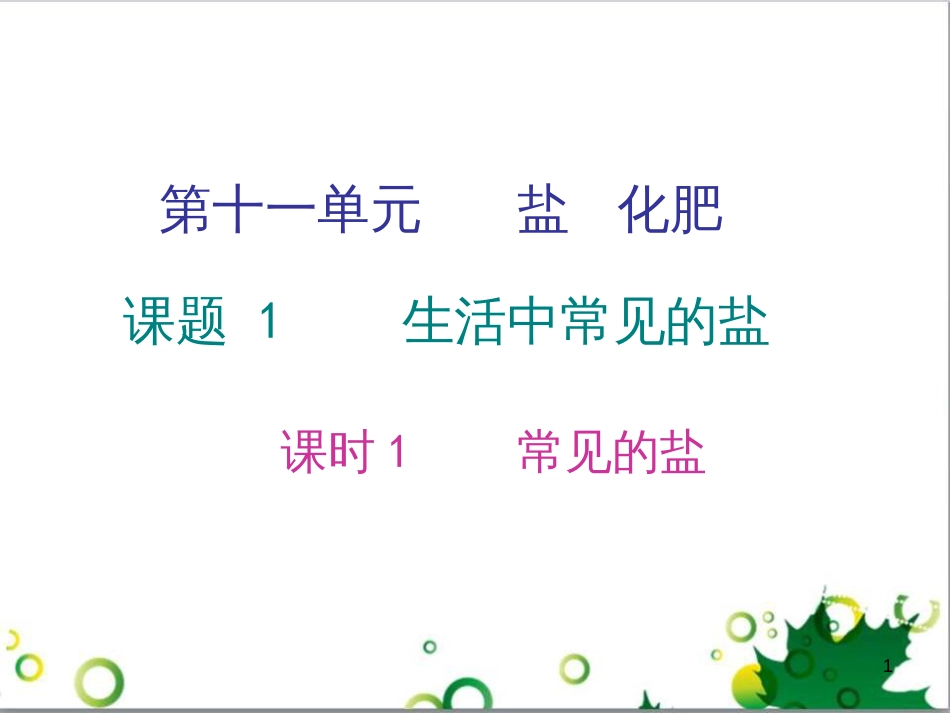 第十一单元　盐　化肥

课题 1　生活中常见的盐

课时 1　常见的盐

1